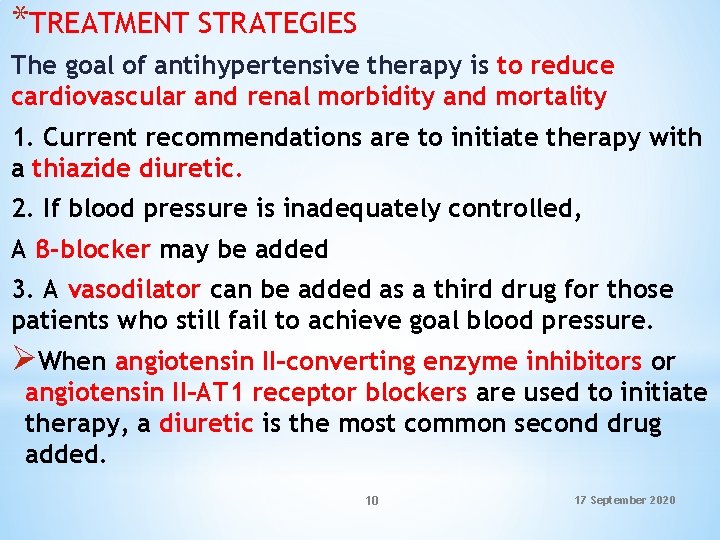 *TREATMENT STRATEGIES

The goal of antihypertensive therapy is to reduce cardiovascular and renal morbidity and mortality

1. Current recommendations are to initiate therapy with a thiazide diuretic.

2. If blood pressure is inadequately controlled,

A β-blocker may be added

3. A vasodilator can be added as a third drug for those patients who still fail to achieve goal blood pressure.

➢When angiotensin II–converting enzyme inhibitors or angiotensin II–AT1 receptor blockers are used to initiate therapy, a diuretic is the most common second drug added.

10

17 September 2020